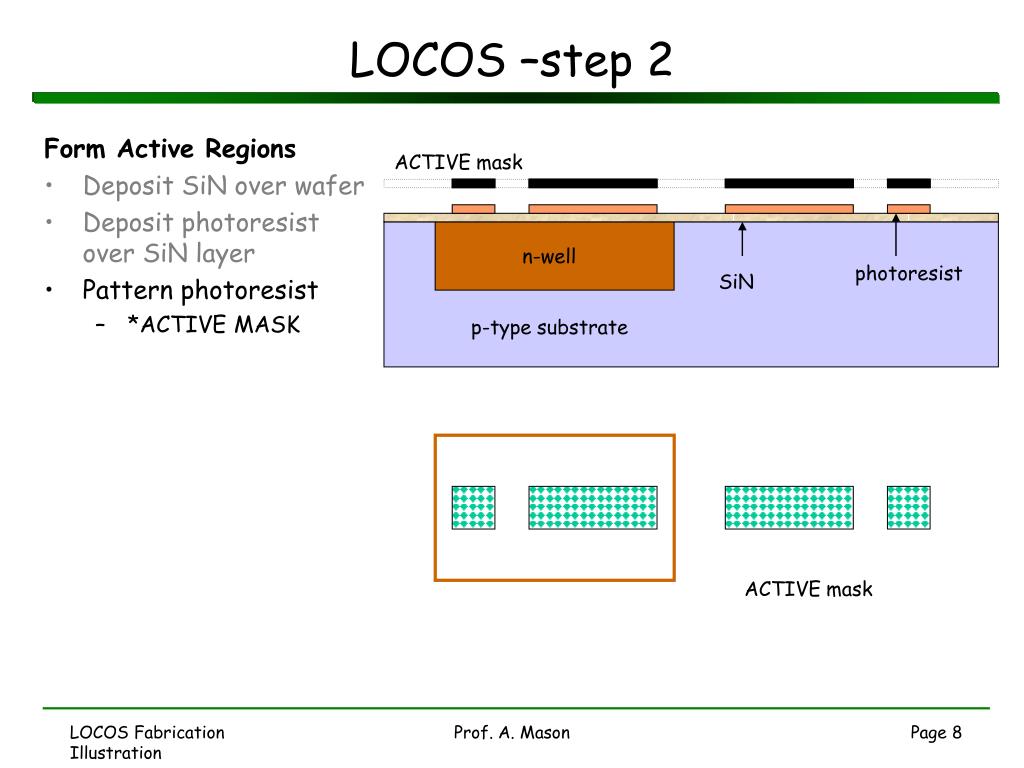 LOCOS –step 2

Form Active Regions
• Deposit SiN over wafer
• Deposit photoresist over SiN layer
• Pattern photoresist
– *ACTIVE MASK

ACTIVE mask

n-well

SiN

photoresist

p-type substrate

ACTIVE mask

LOCOS Fabrication Illustration

Prof. A. Mason

Page 8